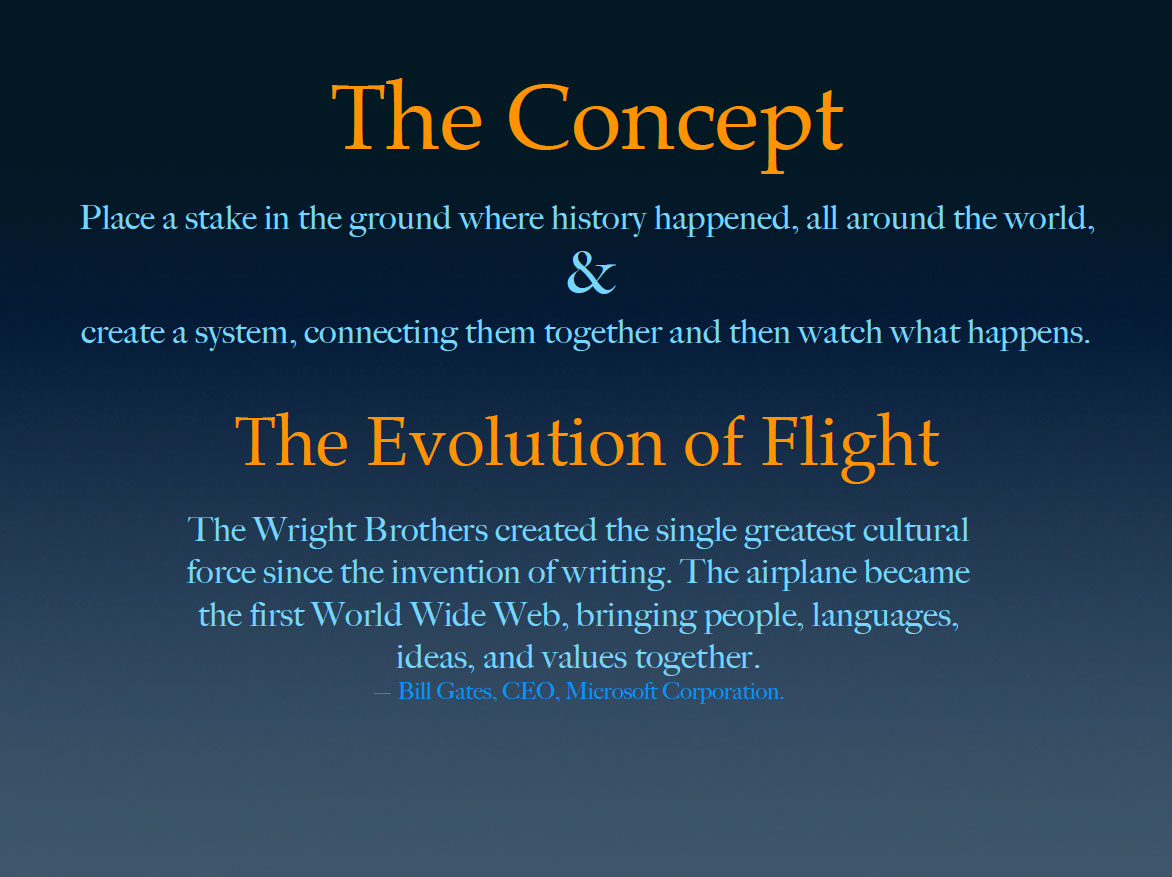 The Concept

Place a stake in the ground where history happened, all around the world,
&
create a system, connecting them together and then watch what happens.

The Evolution of Flight

The Wright Brothers created the single greatest cultural force since the invention of writing. The airplane became the first World Wide Web, bringing people, languages, ideas, and values together.
— Bill Gates, CEO, Microsoft Corporation.